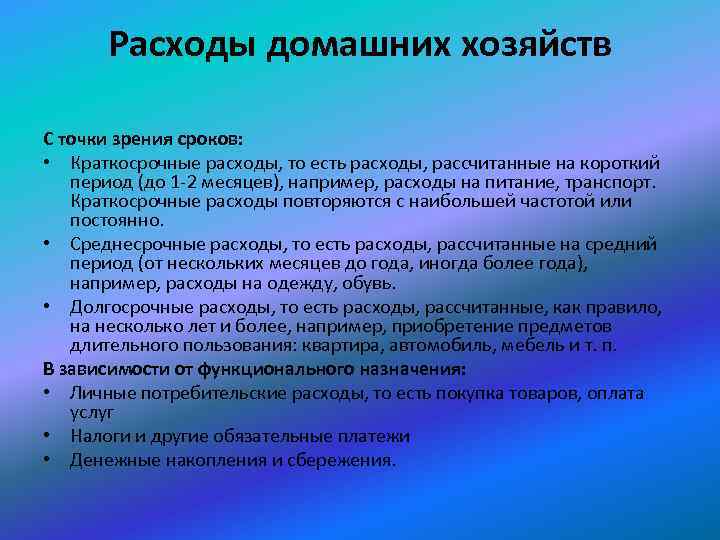 Расходы домашних хозяйств

С точки зрения сроков:

• Краткосрочные расходы, то есть расходы, рассчитанные на короткий период (до 1-2 месяцев), например, расходы на питание, транспорт. Краткосрочные расходы повторяются с наибольшей частотой или постоянно.

• Среднесрочные расходы, то есть расходы, рассчитанные на средний период (от нескольких месяцев до года, иногда более года), например, расходы на одежду, обувь.

• Долгосрочные расходы, то есть расходы, рассчитанные, как правило, на несколько лет и более, например, приобретение предметов длительного пользования: квартира, автомобиль, мебель и т. п.

В зависимости от функционального назначения:

• Личные потребительские расходы, то есть покупка товаров, оплата услуг

• Налоги и другие обязательные платежи

• Денежные накопления и сбережения.